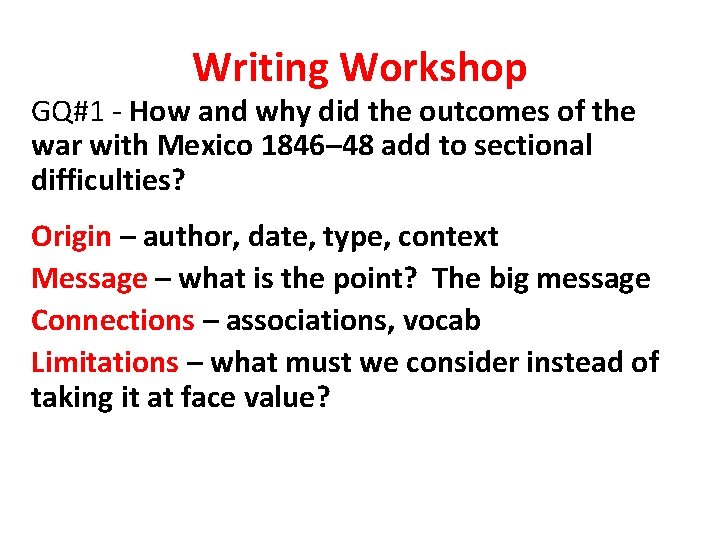 Writing Workshop

GQ#1 - How and why did the outcomes of the war with Mexico 1846–48 add to sectional difficulties?

Origin – author, date, type, context
Message – what is the point?  The big message
Connections – associations, vocab
Limitations – what must we consider instead of taking it at face value?